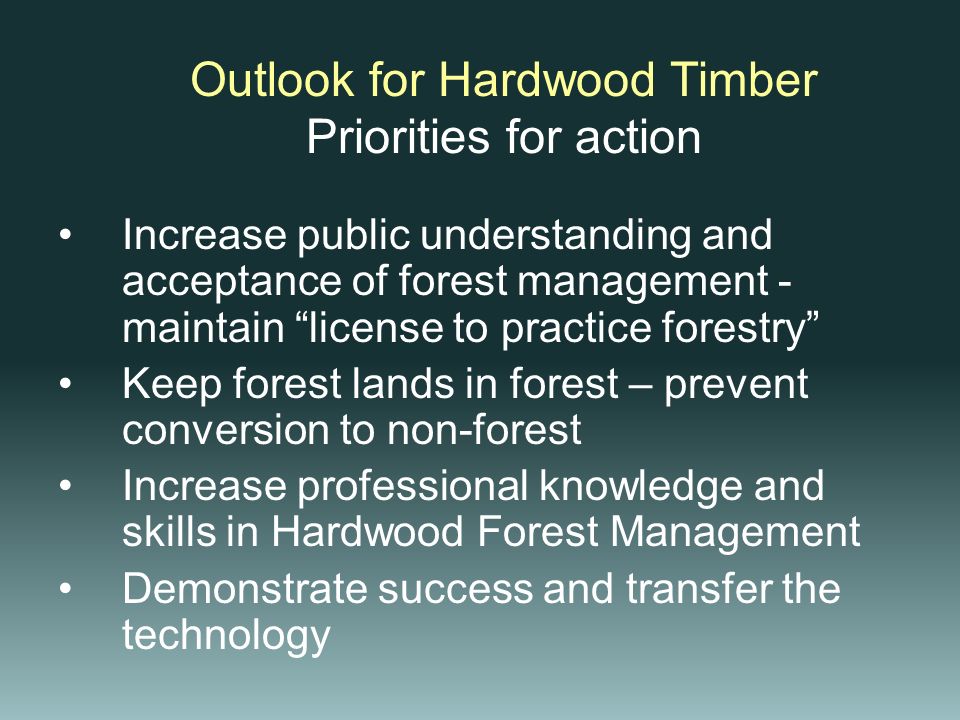 Outlook for Hardwood Timber
Priorities for action

• Increase public understanding and acceptance of forest management - maintain “license to practice forestry”
• Keep forest lands in forest – prevent conversion to non-forest
• Increase professional knowledge and skills in Hardwood Forest Management
• Demonstrate success and transfer the technology